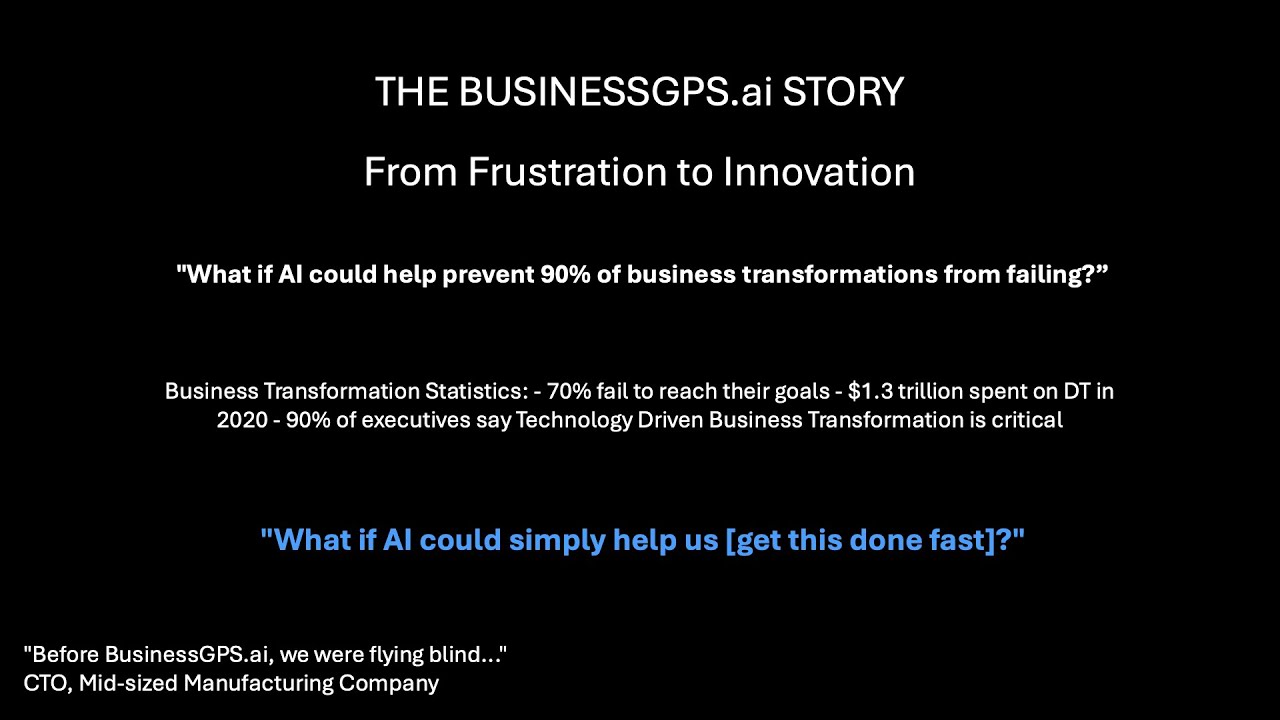 THE BUSINESSGPS.ai STORY

From Frustration to Innovation

"What if AI could help prevent 90% of business transformations from failing?”

Business Transformation Statistics: - 70% fail to reach their goals - $1.3 trillion spent on DT in 2020 - 90% of executives say Technology Driven Business Transformation is critical

"What if AI could simply help us [get this done fast]?"

"Before BusinessGPS.ai, we were flying blind..."
CTO, Mid-sized Manufacturing Company